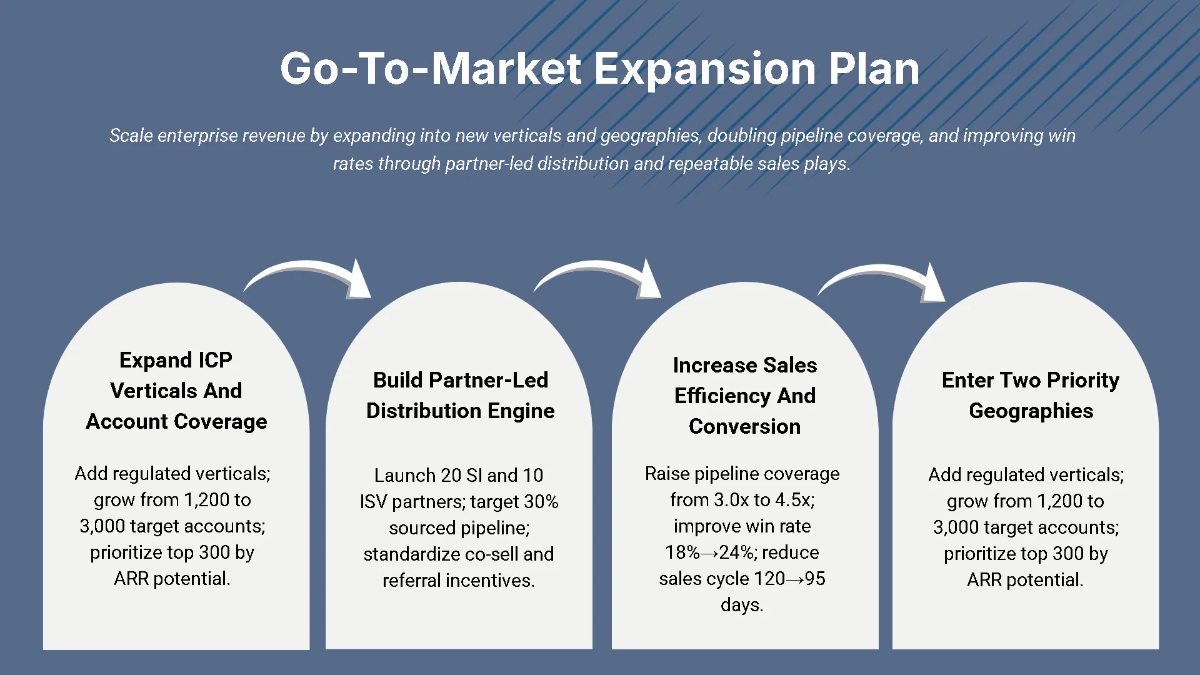 Go-To-Market Expansion Plan

Scale enterprise revenue by expanding into new verticals and geographies, doubling pipeline coverage, and improving win rates through partner-led distribution and repeatable sales plays.

Expand ICP Verticals And Account Coverage

Add regulated verticals; grow from 1,200 to 3,000 target accounts; prioritize top 300 by ARR potential.

Build Partner-Led Distribution Engine

Launch 20 SI and 10 ISV partners; target 30% sourced pipeline; standardize co-sell and referral incentives.

Increase Sales Efficiency And Conversion

Raise pipeline coverage from 3.0x to 4.5x; improve win rate 18%→24%; reduce sales cycle 120→95 days.

Enter Two Priority Geographies

Add regulated verticals; grow from 1,200 to 3,000 target accounts; prioritize top 300 by ARR potential.